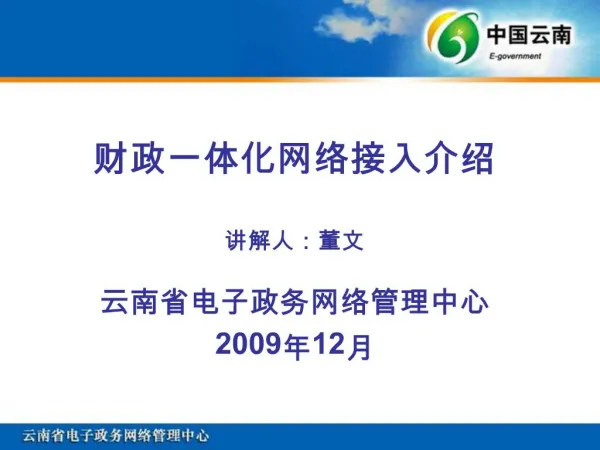 中国云南
E-government

财政一体化网络接入介绍

讲解人：董文

云南省电子政务网络管理中心
2009年12月

云南省电子政务网络管理中心